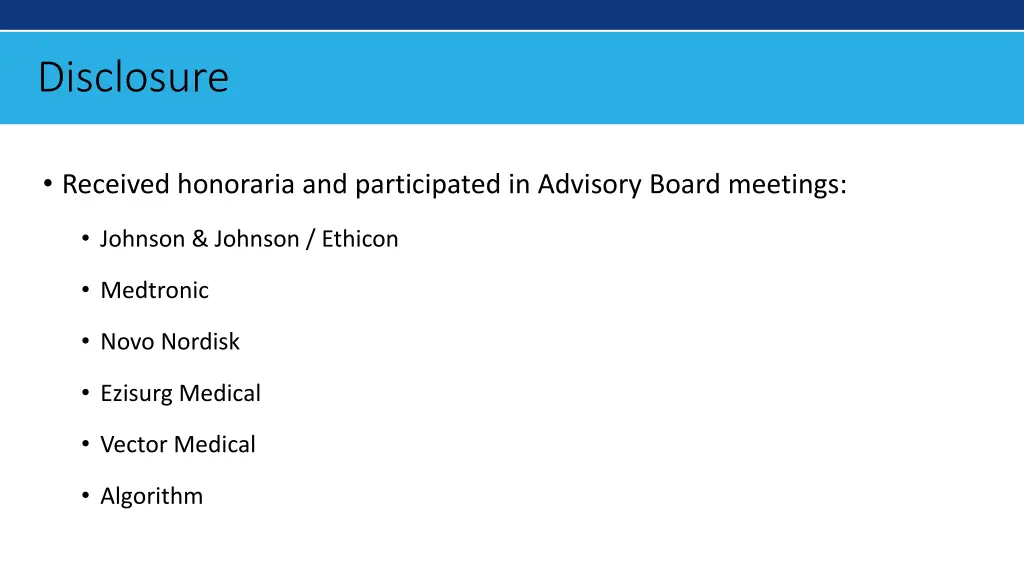 Disclosure

• Received honoraria and participated in Advisory Board meetings:

• Johnson & Johnson / Ethicon

• Medtronic

• Novo Nordisk

• Ezisurg Medical

• Vector Medical

• Algorithm